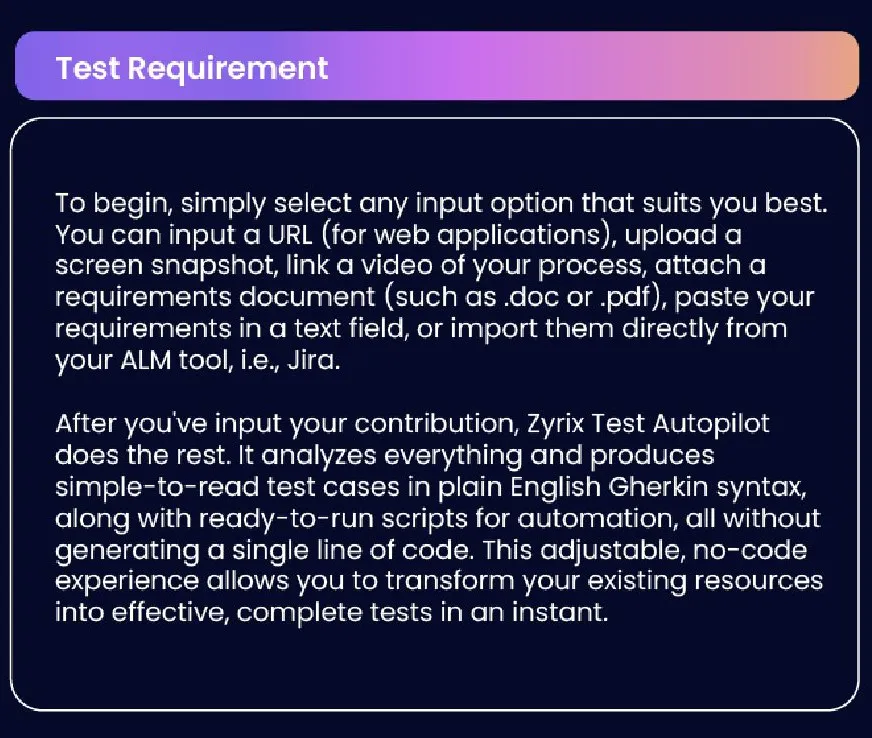 Test Requirement

To begin, simply select any input option that suits you best. You can input a URL (for web applications), upload a screen snapshot, link a video of your process, attach a requirements document (such as .doc or .pdf), paste your requirements in a text field, or import them directly from your ALM tool, i.e., Jira.

After you've input your contribution, Zyrix Test Autopilot does the rest. It analyzes everything and produces simple-to-read test cases in plain English Gherkin syntax, along with ready-to-run scripts for automation, all without generating a single line of code. This adjustable, no-code experience allows you to transform your existing resources into effective, complete tests in an instant.